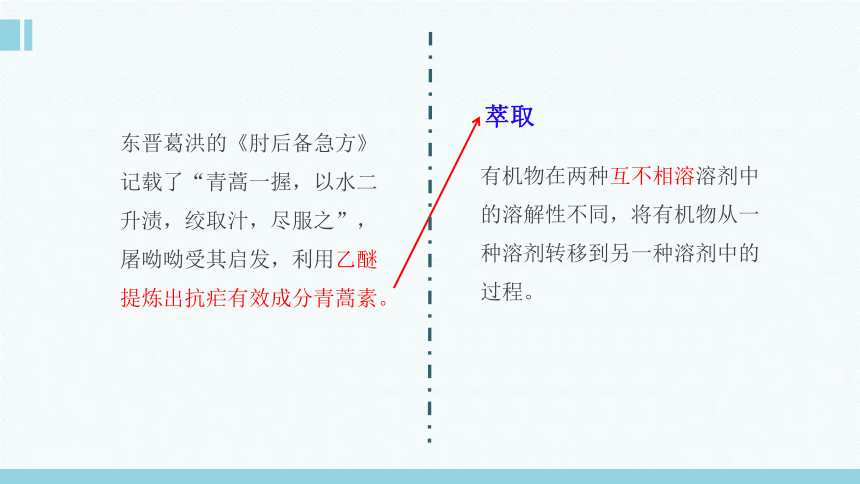 东晋葛洪的《肘后备急方》记载了“青蒿一握，以水二升渍，绞取汁，尽服之”，屠呦呦受其启发，利用乙醚提炼出抗疟有效成分青蒿素。

萃取

有机物在两种互不相溶溶剂中的溶解性不同，将有机物从一种溶剂转移到另一种溶剂中的过程。